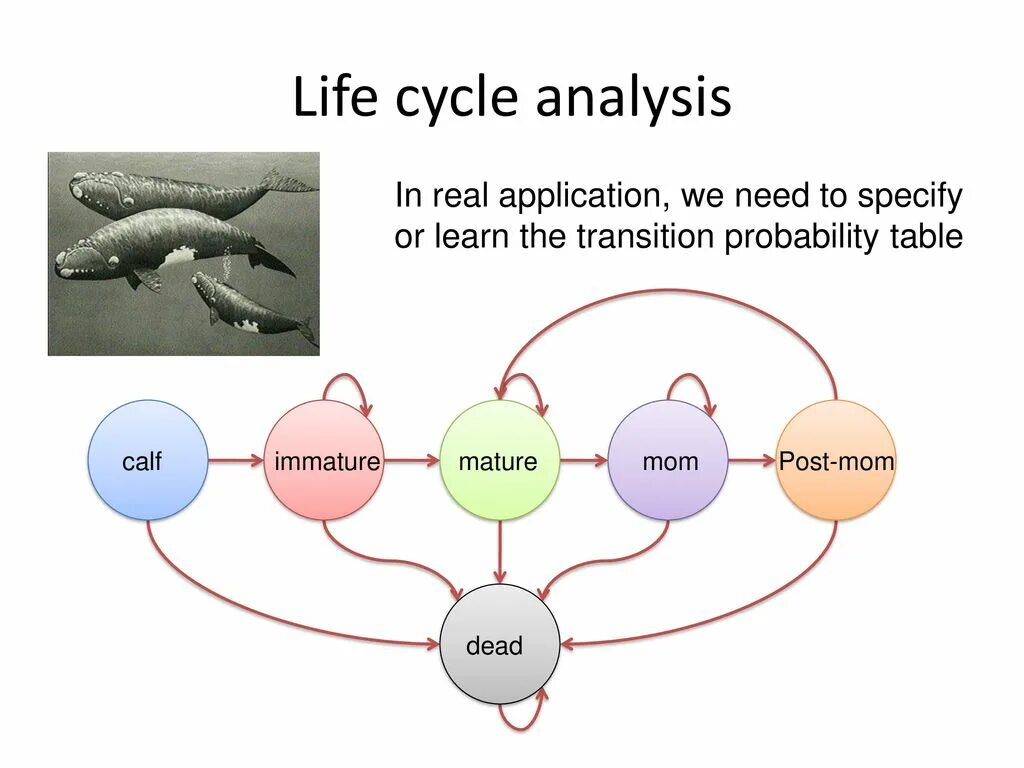 Life cycle analysis

In real application, we need to specify or learn the transition probability table

calf

immature

mature

mom

Post-mom

dead